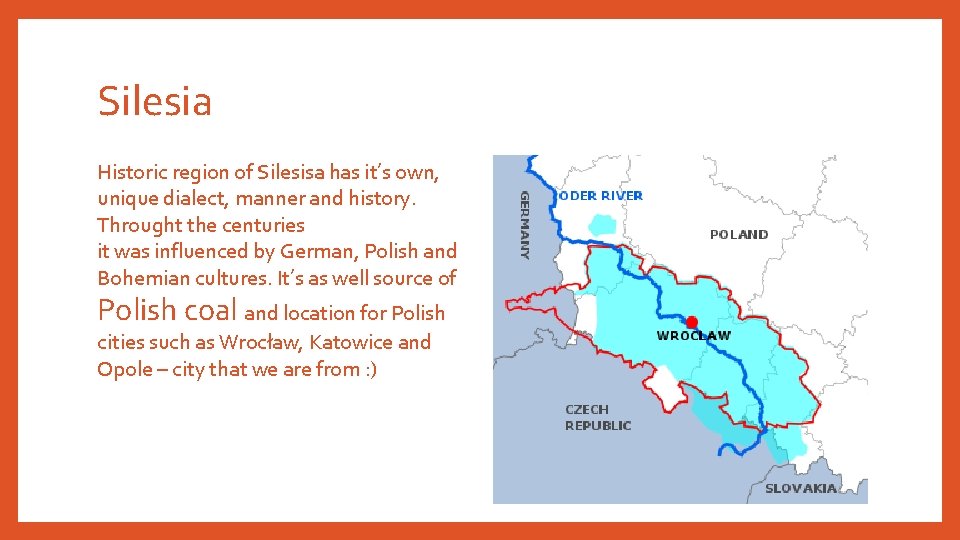 Silesia

Historic region of Silesisa has it's own, unique dialect, manner and history. Throught the centuries
it was influenced by German, Polish and Bohemian cultures. It's as well source of Polish coal and location for Polish cities such as Wrocław, Katowice and Opole – city that we are from :)

GERMANY
ODER RIVER
POLAND
WROCLAW
CZECH REPUBLIC
SLOVAKIA